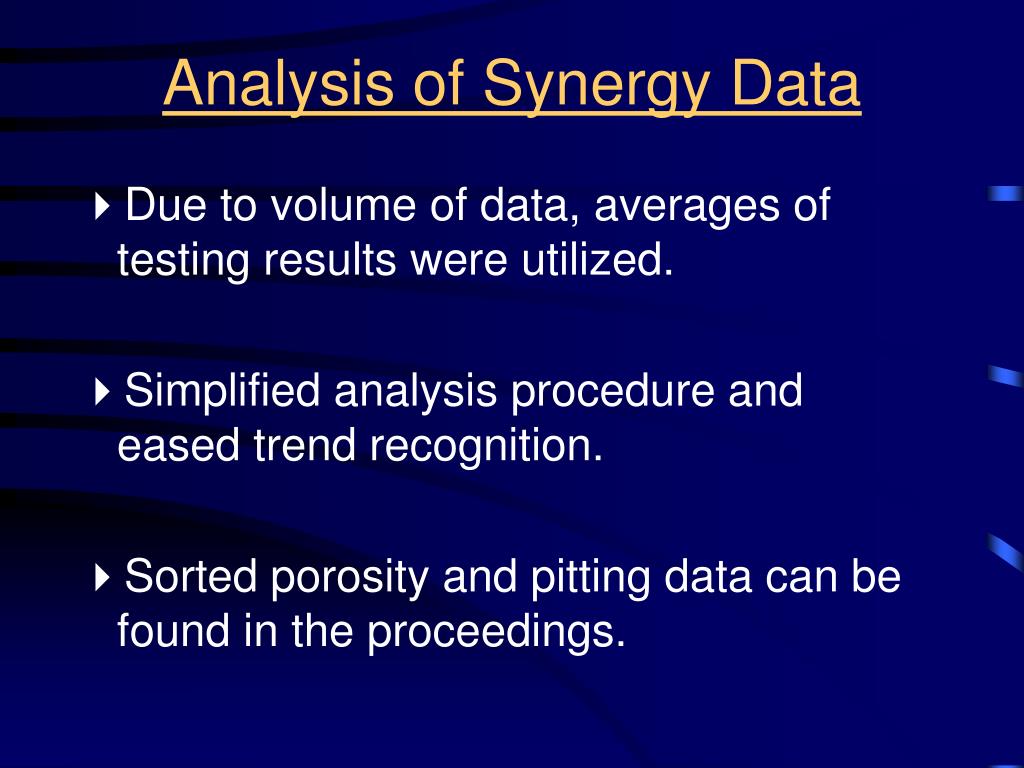 Analysis of Synergy Data

Due to volume of data, averages of testing results were utilized.

Simplified analysis procedure and eased trend recognition.

Sorted porosity and pitting data can be found in the proceedings.